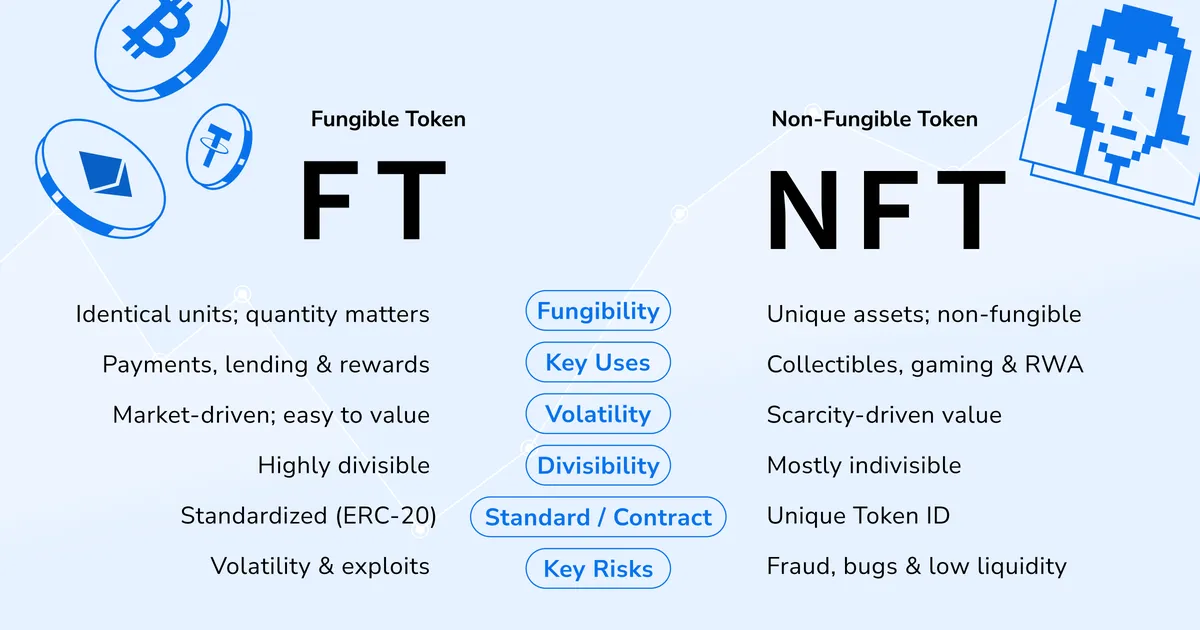 Fungible Token

FT

Non-Fungible Token

NFT

| | | |
|---|---|---|
| Identical units; quantity matters | Fungibility | Unique assets; non-fungible |
| Payments, lending & rewards | Key Uses | Collectibles, gaming & RWA |
| Market-driven; easy to value | Volatility | Scarcity-driven value |
| Highly divisible | Divisibility | Mostly indivisible |
| Standardized (ERC-20) | Standard / Contract | Unique Token ID |
| Volatility & exploits | Key Risks | Fraud, bugs & low liquidity |